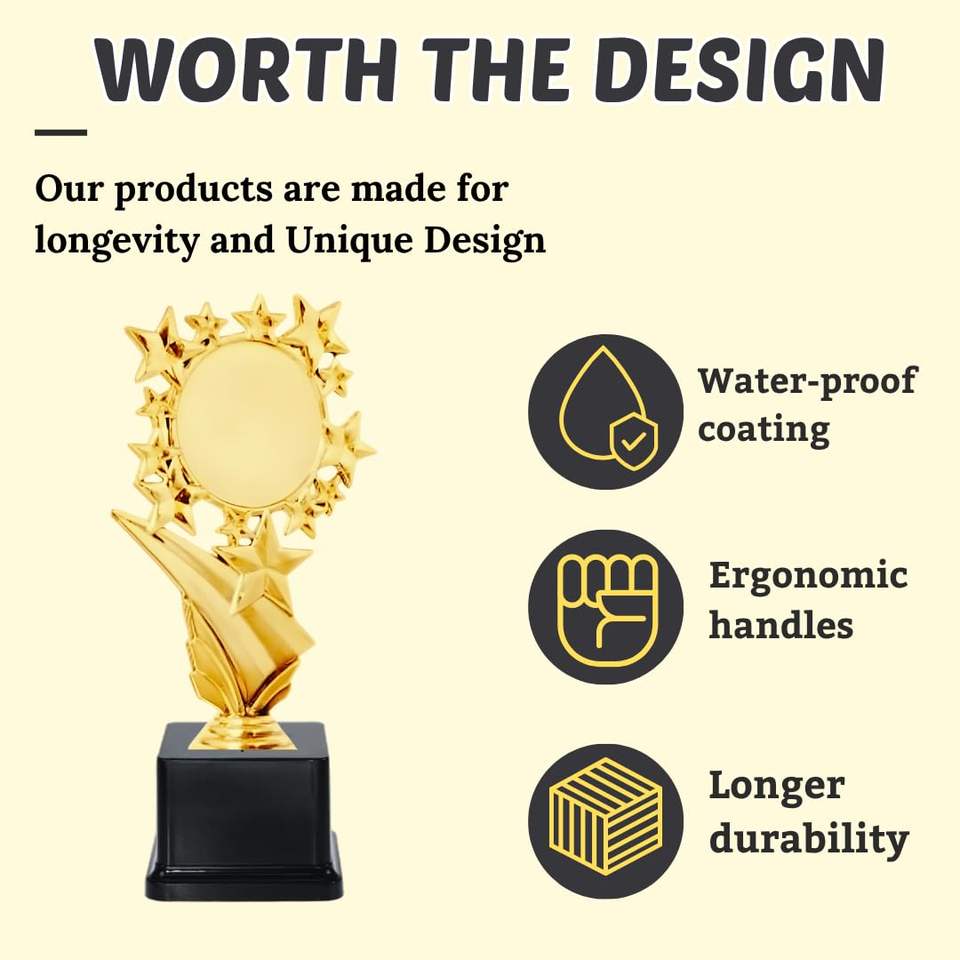 WORTH THE DESIGN

Our products are made for longevity and Unique Design

Water-proof coating

Ergonomic handles

Longer durability